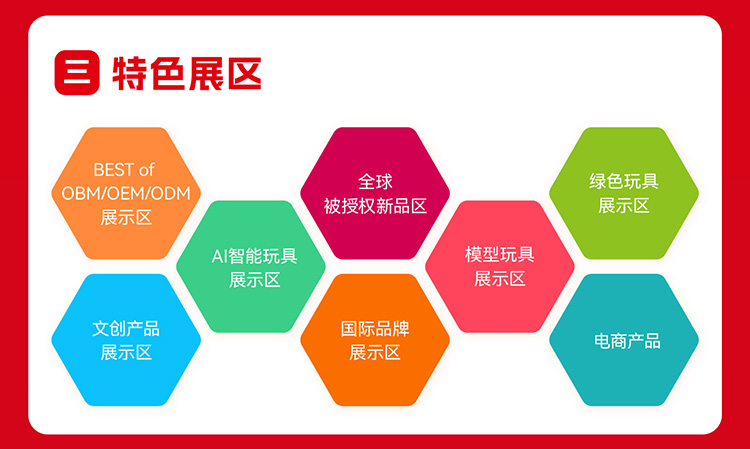 三 特色展区

BEST of OBM/OEM/ODM 展示区

文创产品 展示区

AI智能玩具 展示区

全球 被授权新品区

国际品牌 展示区

模型玩具 展示区

绿色玩具 展示区

电商产品